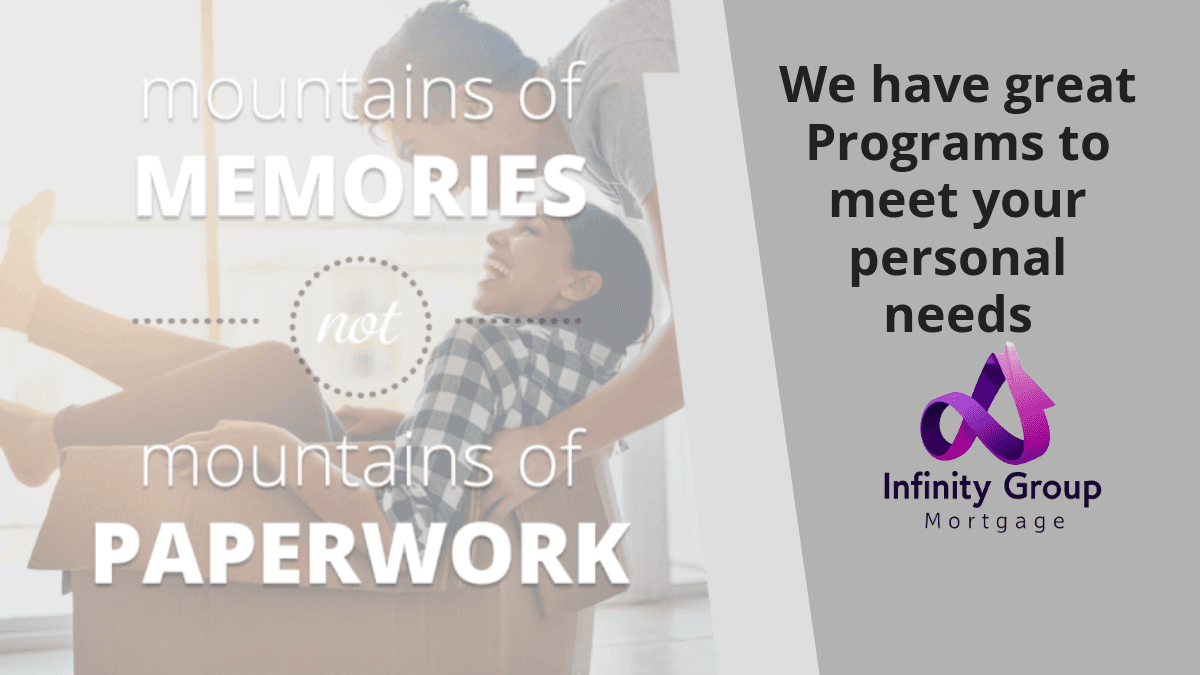 mountains of
MEMORIES
not
mountains of
PAPERWORK

We have great Programs to meet your personal needs

Infinity Group
Mortgage